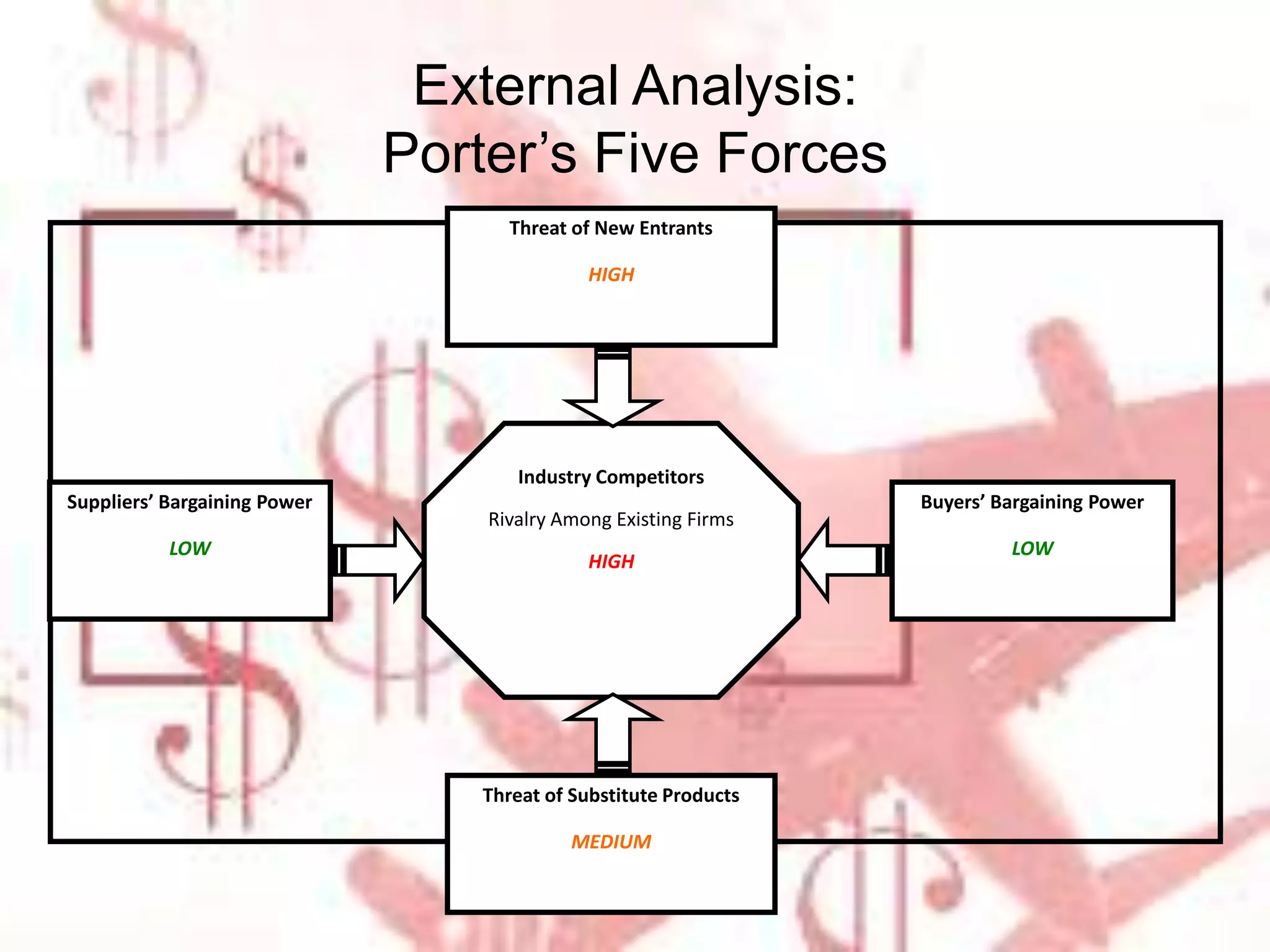 External Analysis:
Porter's Five Forces

Threat of New Entrants

HIGH

Suppliers' Bargaining Power

LOW

Industry Competitors

Rivalry Among Existing Firms

HIGH

Buyers' Bargaining Power

LOW

Threat of Substitute Products

MEDIUM